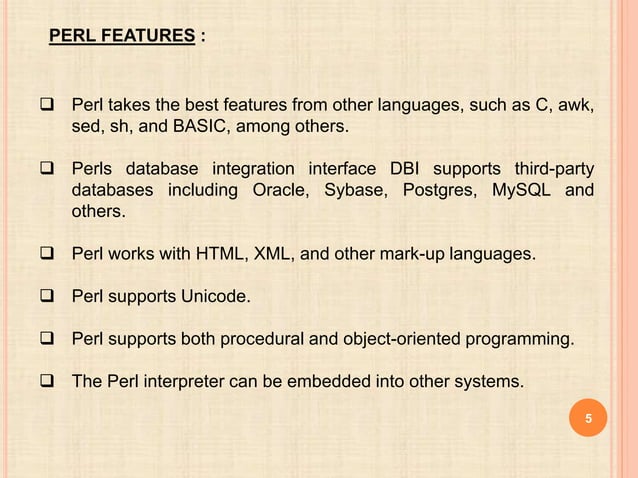 PERL FEATURES :

❑ Perl takes the best features from other languages, such as C, awk, sed, sh, and BASIC, among others.

❑ Perls database integration interface DBI supports third-party databases including Oracle, Sybase, Postgres, MySQL and others.

❑ Perl works with HTML, XML, and other mark-up languages.

❑ Perl supports Unicode.

❑ Perl supports both procedural and object-oriented programming.

❑ The Perl interpreter can be embedded into other systems.

5